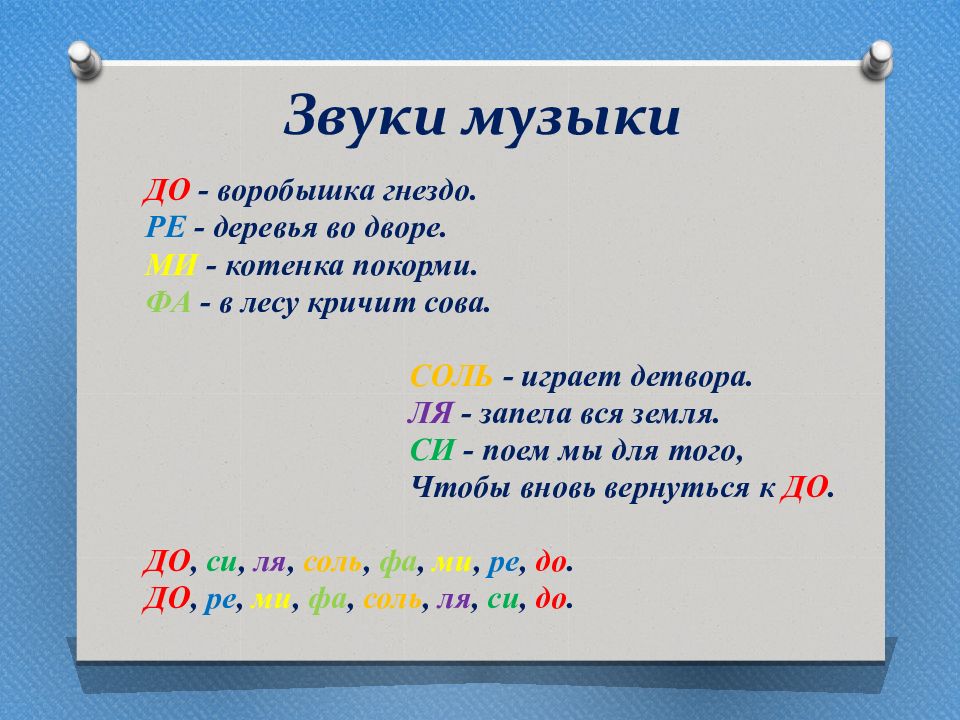 Звуки музыки

ДО - воробышка гнездо.
РЕ - деревья во дворе.
МИ - котенка покорми.
ФА - в лесу кричит сова.

СОЛЬ - играет детвора.
ЛЯ - запела вся земля.
СИ - поем мы для того,
Чтобы вновь вернуться к ДО.

ДО, си, ля, соль, фа, ми, ре, до.
ДО, ре, ми, фа, соль, ля, си, до.